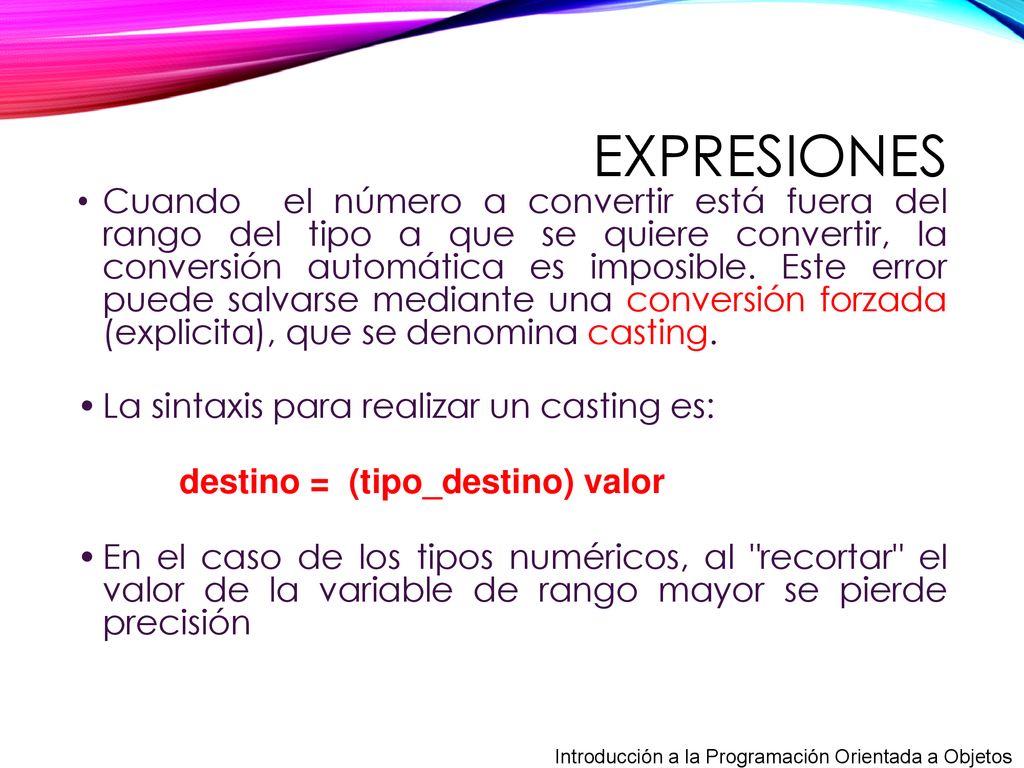 EXPRESIONES

• Cuando el número a convertir está fuera del rango del tipo a que se quiere convertir, la conversión automática es imposible. Este error puede salvarse mediante una conversión forzada (explicita), que se denomina casting.

• La sintaxis para realizar un casting es:

destino = (tipo_destino) valor

• En el caso de los tipos numéricos, al "recortar" el valor de la variable de rango mayor se pierde precisión

Introducción a la Programación Orientada a Objetos